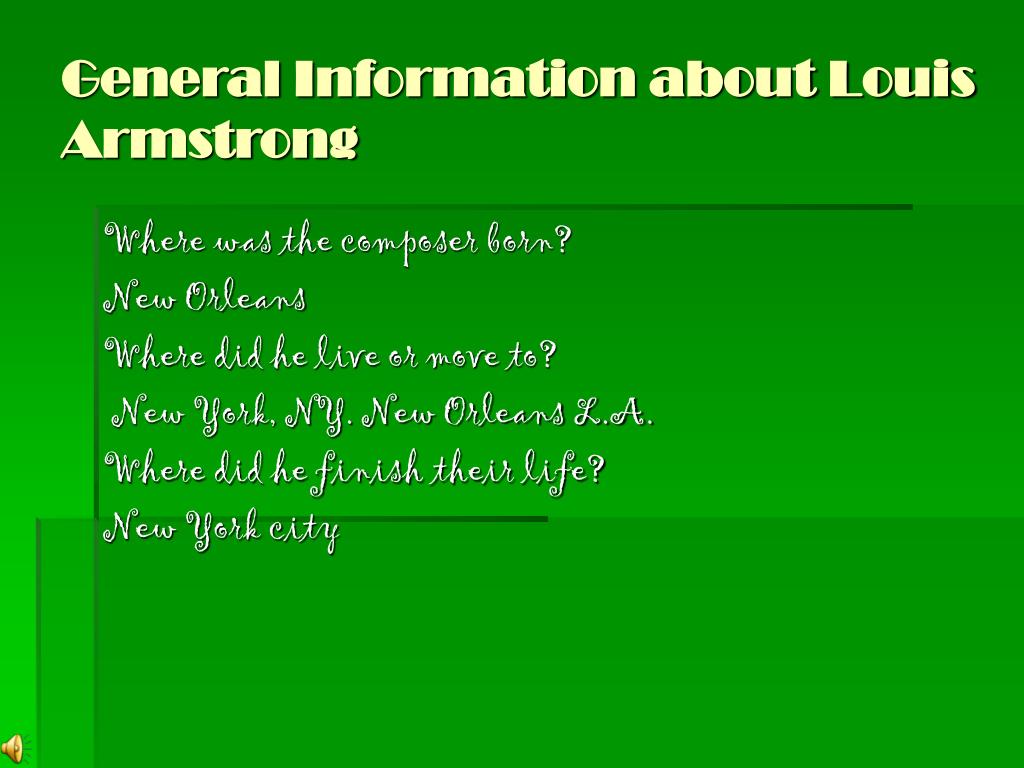 General Information about Louis Armstrong

Where was the composer born?
New Orleans
Where did he live or move to?
New York, NY. New Orleans L.A.
Where did he finish their life?
New York city